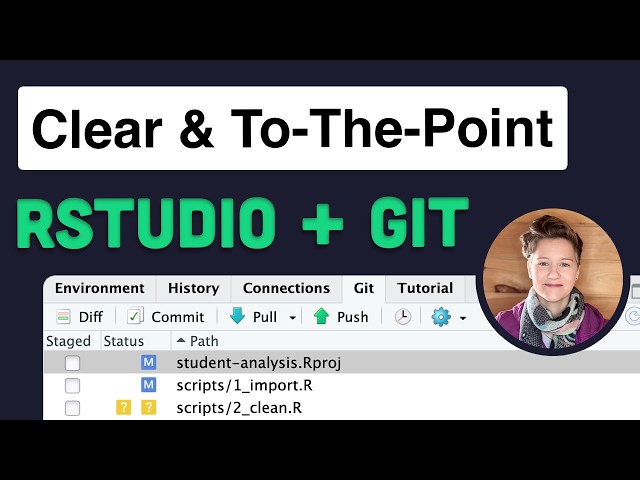 Clear & To-The-Point

RSTUDIO + GIT

Environment History Connections Git Tutorial

Diff Commit Pull Push

| Staged | Status | Path |
|---|---|---|
| ☐ | M | student-analysis.Rproj |
| ☐ | M | scripts/1_import.R |
| ☐ | ? ? | scripts/2_clean.R |